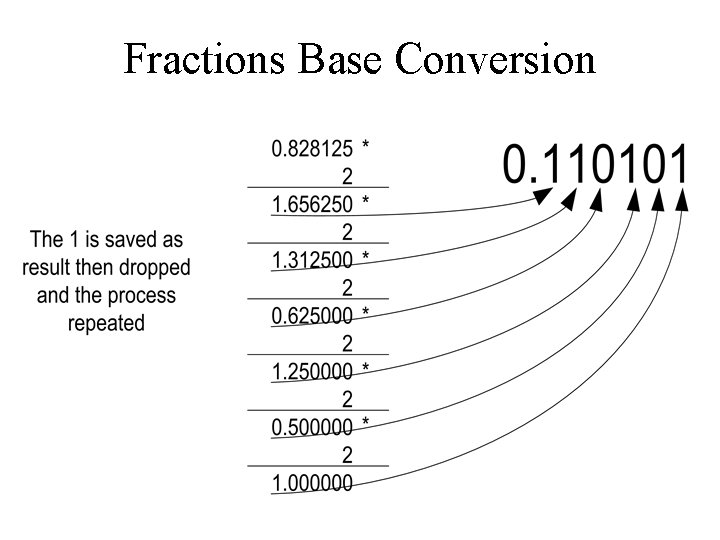 Fractions Base Conversion

The 1 is saved as result then dropped and the process repeated

0.828125 *
2
1.656250 *
2
1.312500 *
2
0.625000 *
2
1.250000 *
2
0.500000 *
2
1.000000

0.110101